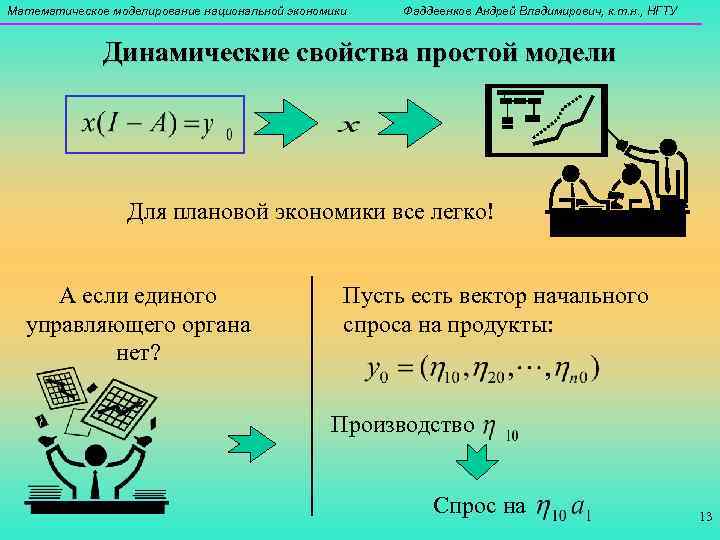 Математическое моделирование национальной экономики

Фаддеенков Андрей Владимирович, к.т.н., НГТУ

Динамические свойства простой модели

$x(I - A) = y_0$

$x$

Для плановой экономики все легко!

А если единого управляющего органа нет?

Пусть есть вектор начального спроса на продукты:

$y_0 = (\eta_{10}, \eta_{20}, \cdots, \eta_{n0})$

Производство $\eta_{10}$

Спрос на $\eta_{10} a_1$

13